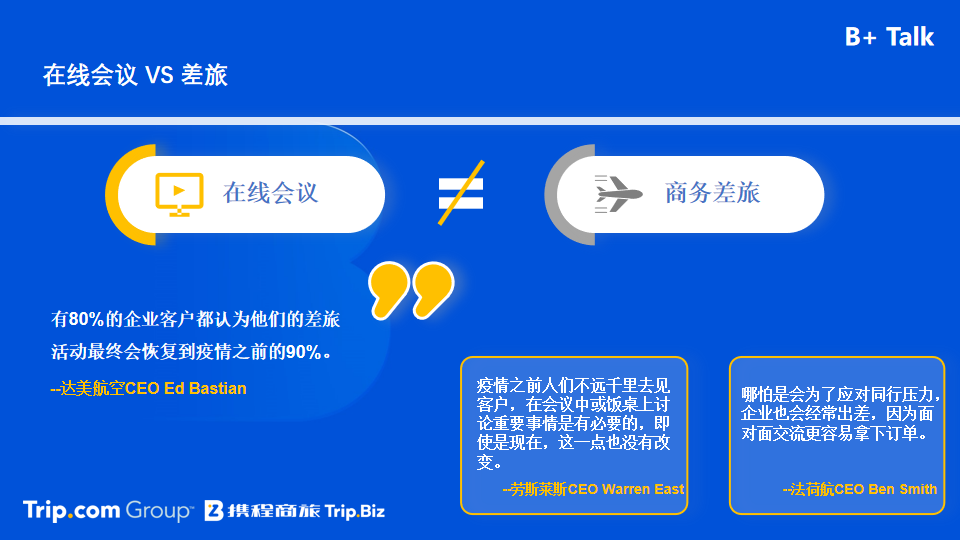 B+ Talk

在线会议 VS 差旅

在线会议 ≠ 商务差旅

有80%的企业客户都认为他们的差旅活动最终会恢复到疫情之前的90%。

--达美航空CEO Ed Bastian

疫情之前人们不远千里去见客户，在会议中或饭桌上讨论重要事情是有必要的，即使是现在，这一点也没有改变。

--劳斯莱斯CEO Warren East

哪怕是会为了应对同行压力，企业也会经常出差，因为面对面交流更容易拿下订单。

--法荷航CEO Ben Smith

Trip.com Group 携程商旅 Trip.Biz